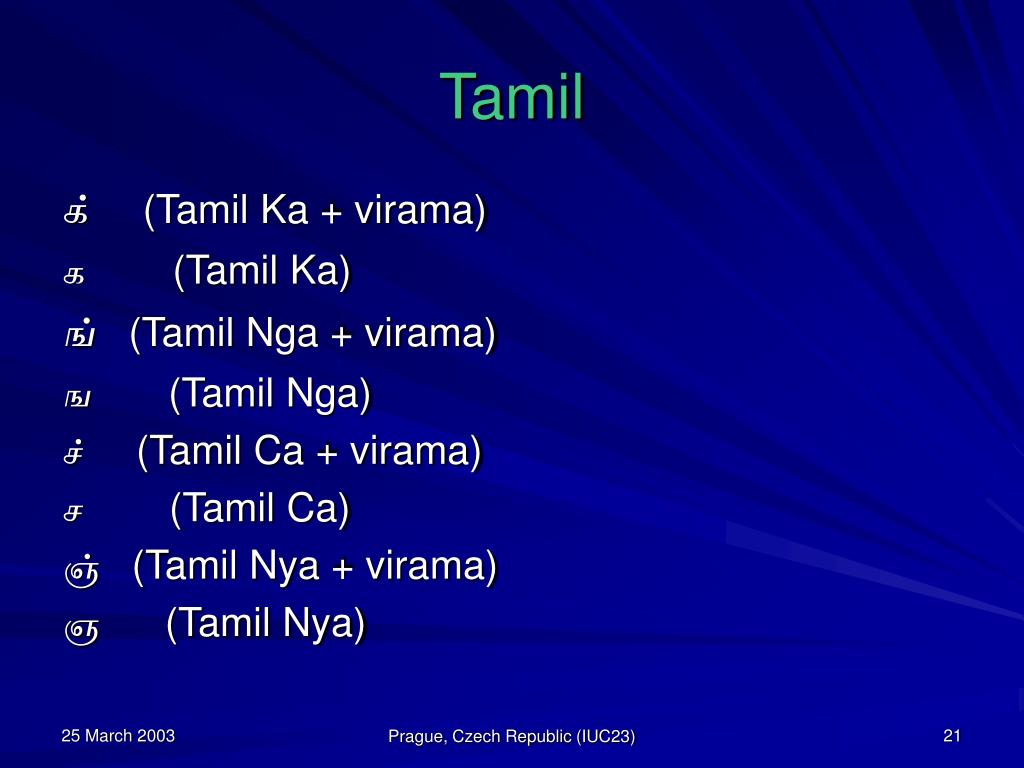 Tamil

க் (Tamil Ka + virama)

க (Tamil Ka)

ங் (Tamil Nga + virama)

ங (Tamil Nga)

ச் (Tamil Ca + virama)

ச (Tamil Ca)

ஞ் (Tamil Nya + virama)

ஞ (Tamil Nya)

25 March 2003

Prague, Czech Republic (IUC23)

21